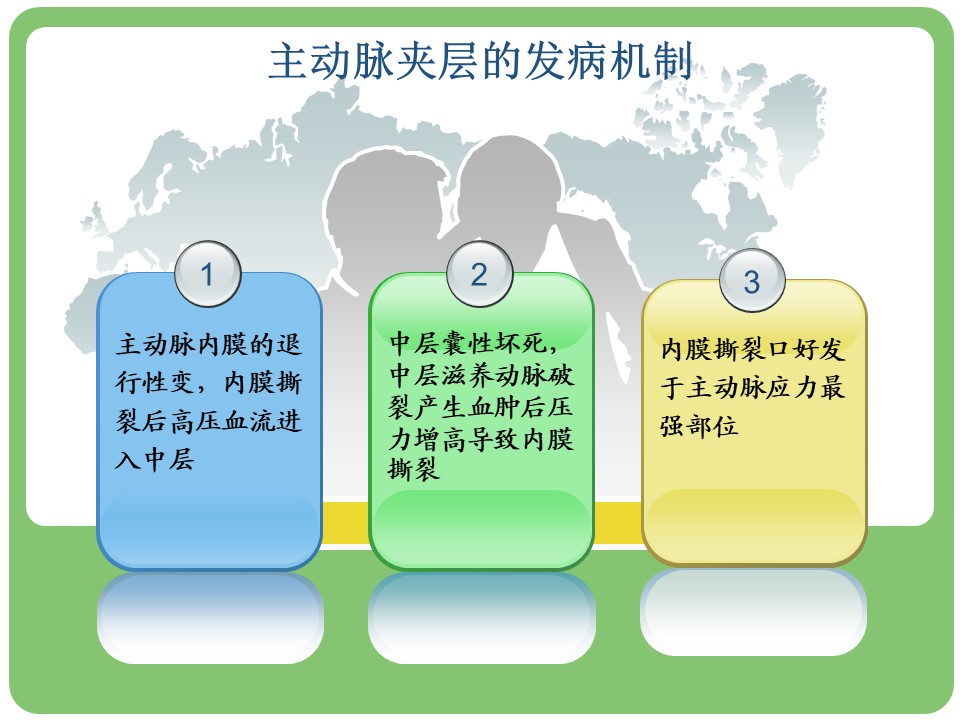 主动脉夹层的发病机制

1

主动脉内膜的退行性变，内膜撕裂后高压血流进入中层

2

中层囊性坏死，中层滋养动脉破裂产生血肿后压力增高导致内膜撕裂

3

内膜撕裂口好发于主动脉应力最强部位